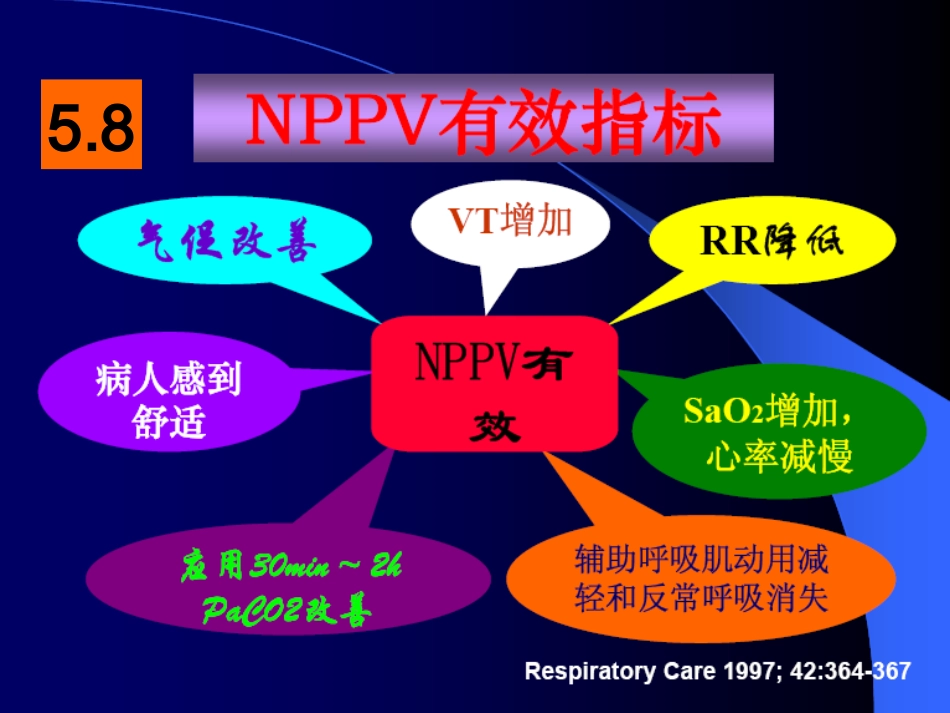 5.8

NPPV有效指标

气促改善

VT增加

RR降低

病人感到舒适

NPPV有效

$SaO_2$增加，心率减慢

应用30min ~ 2h PaCO2改善

辅助呼吸肌动用减轻和反常呼吸消失

Respiratory Care 1997; 42:364-367